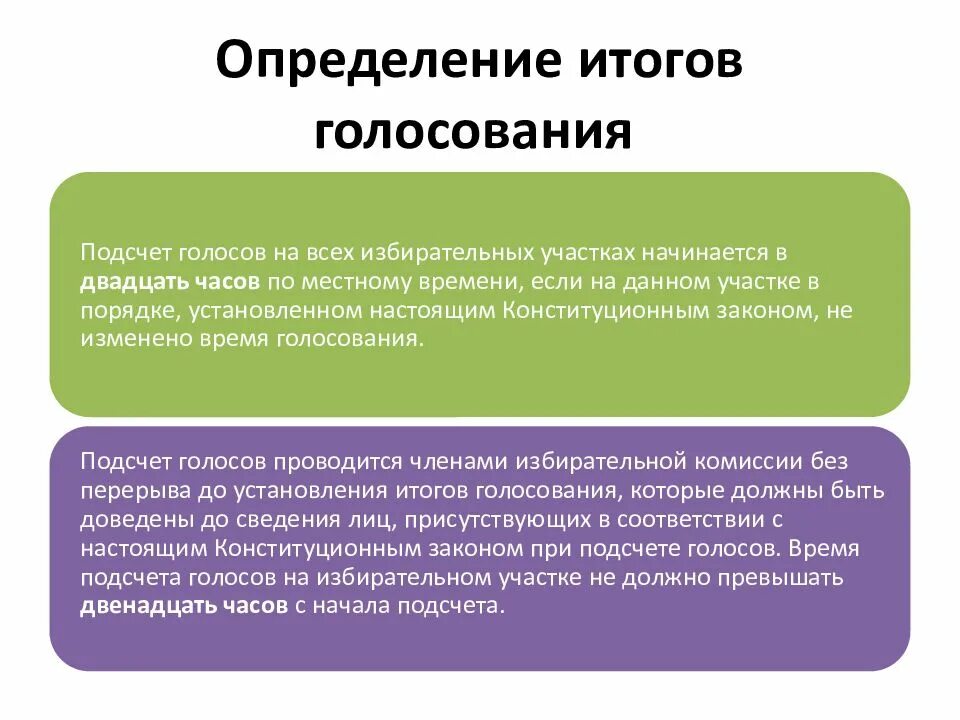 Определение итогов голосования

Подсчет голосов на всех избирательных участках начинается в двадцать часов по местному времени, если на данном участке в порядке, установленном настоящим Конституционным законом, не изменено время голосования.

Подсчет голосов проводится членами избирательной комиссии без перерыва до установления итогов голосования, которые должны быть доведены до сведения лиц, присутствующих в соответствии с настоящим Конституционным законом при подсчете голосов. Время подсчета голосов на избирательном участке не должно превышать двенадцать часов с начала подсчета.